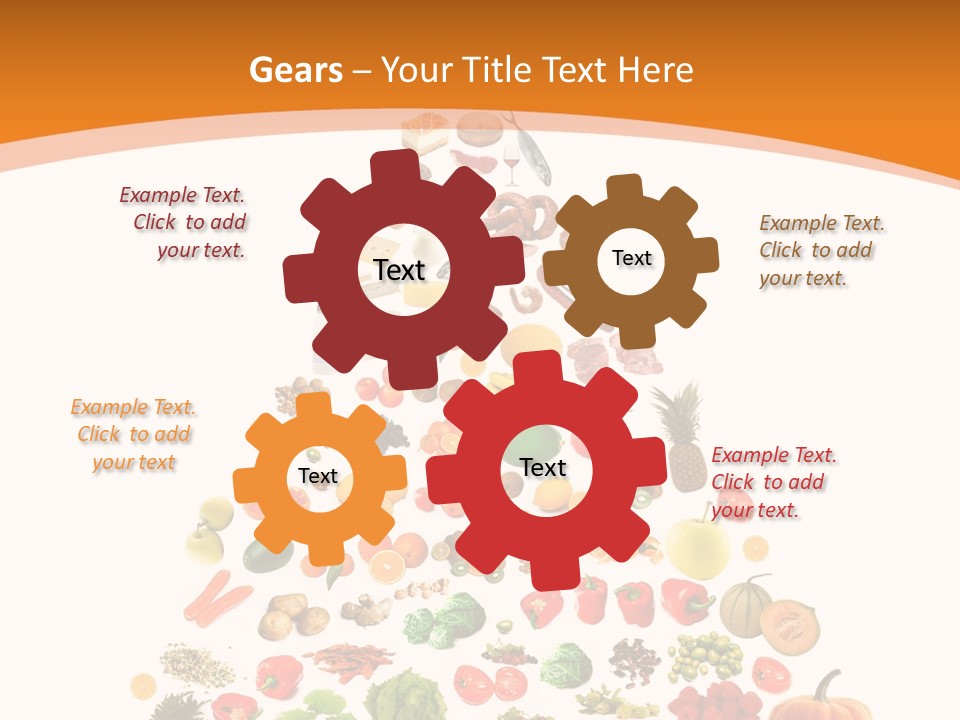 Gears – Your Title Text Here

Example Text. Click to add your text.

Text

Text

Example Text. Click to add your text.

Example Text. Click to add your text

Text

Text

Example Text. Click to add your text.